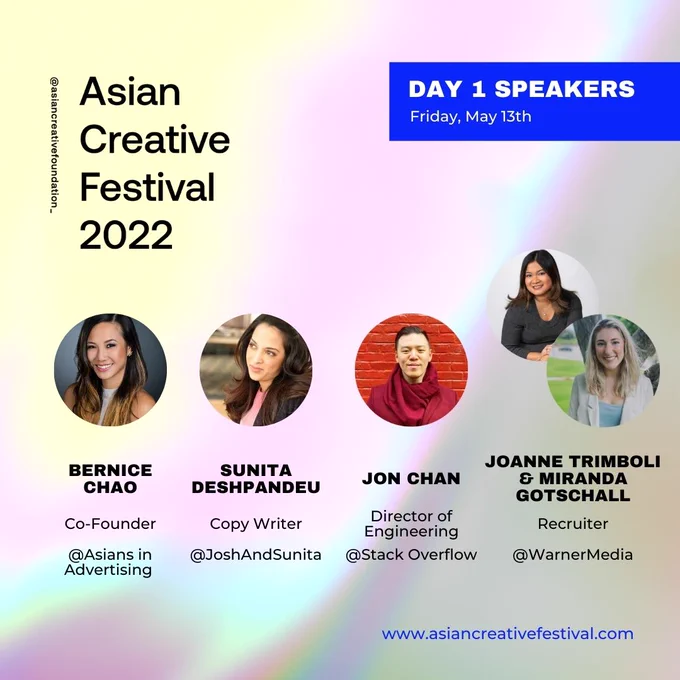 @asiancreativefoundation_

Asian Creative Festival 2022

DAY 1 SPEAKERS
Friday, May 13th

BERNICE CHAO
Co-Founder
@Asians in Advertising

SUNITA DESHPANDEU
Copy Writer
@JoshAndSunita

JON CHAN
Director of Engineering
@Stack Overflow

JOANNE TRIMBOLI & MIRANDA GOTSCHALL
Recruiter
@WarnerMedia

www.asiancreativefestival.com